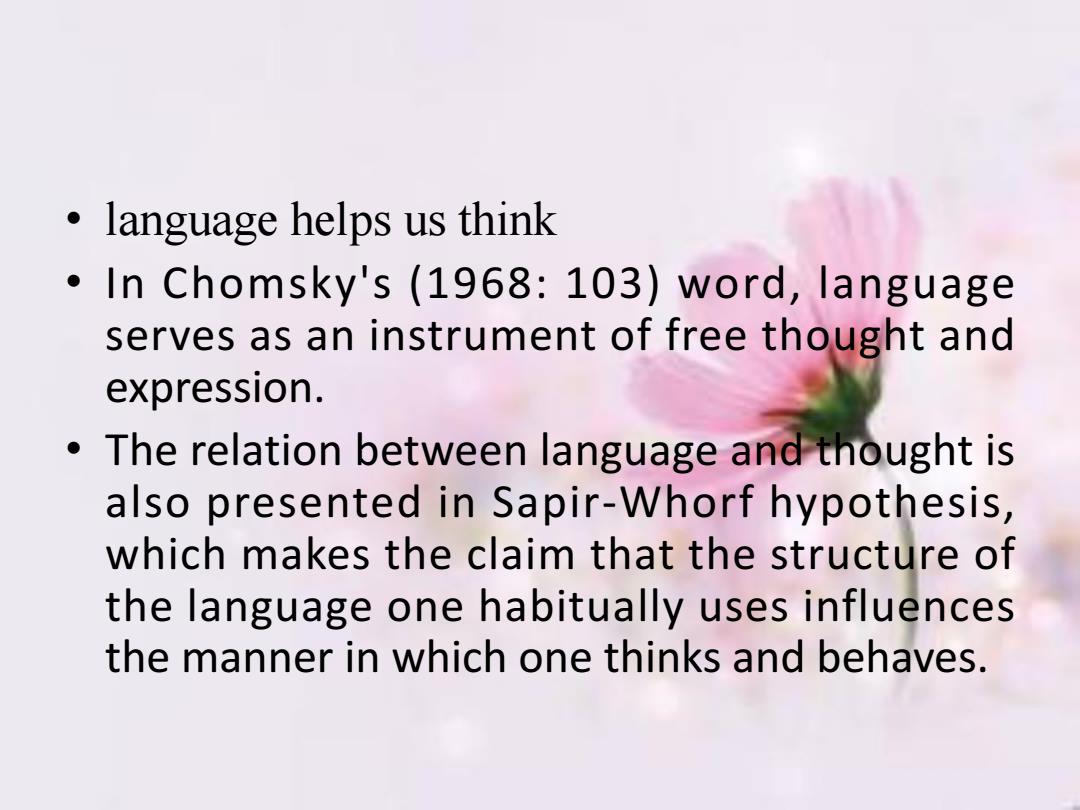 • language helps us think
• In Chomsky's (1968: 103) word, language serves as an instrument of free thought and expression.
• The relation between language and thought is also presented in Sapir-Whorf hypothesis, which makes the claim that the structure of the language one habitually uses influences the manner in which one thinks and behaves.